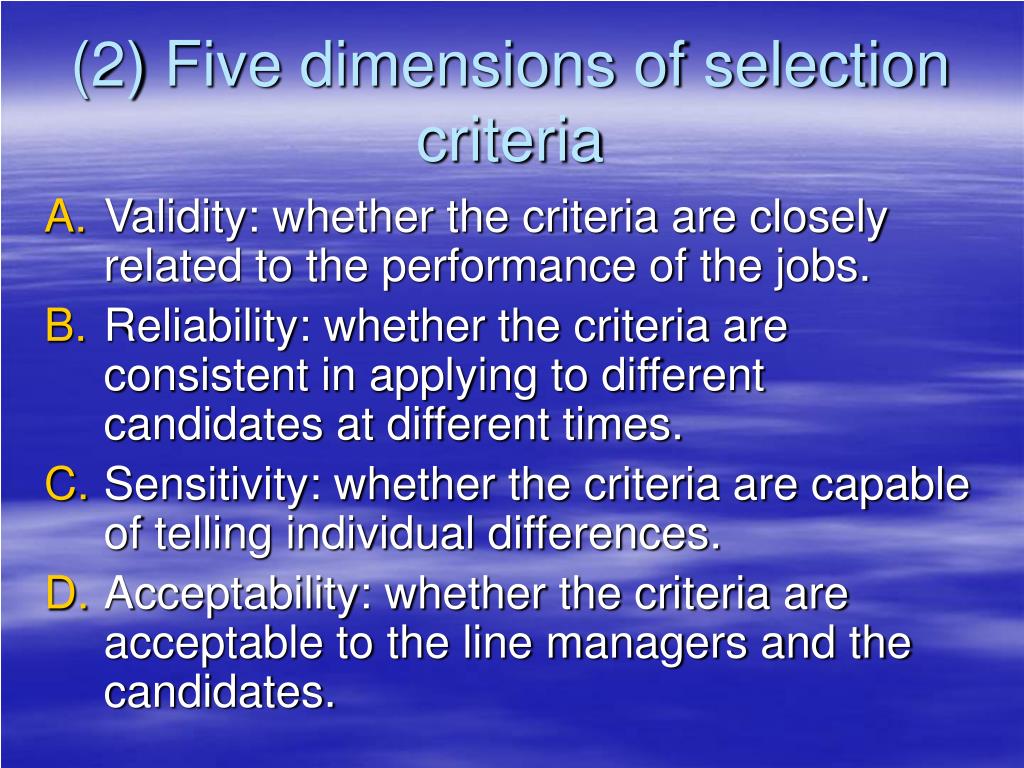 (2) Five dimensions of selection criteria

A. Validity: whether the criteria are closely related to the performance of the jobs.

B. Reliability: whether the criteria are consistent in applying to different candidates at different times.

C. Sensitivity: whether the criteria are capable of telling individual differences.

D. Acceptability: whether the criteria are acceptable to the line managers and the candidates.